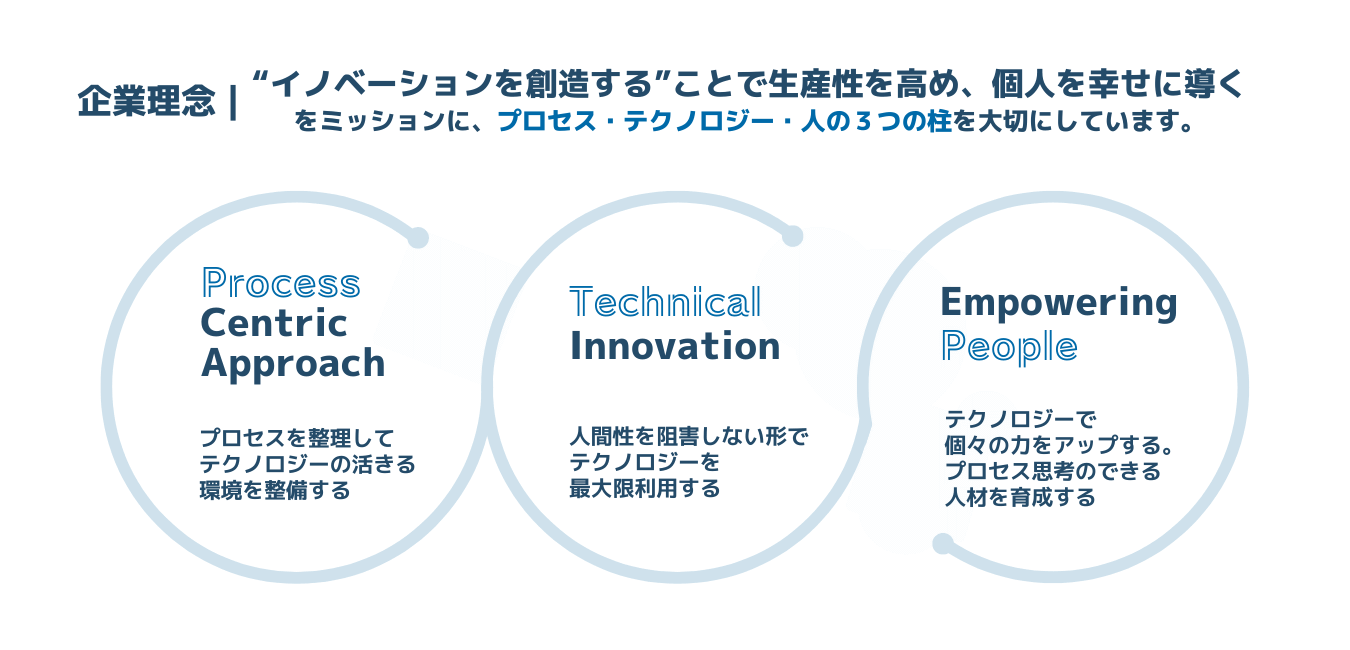 企業理念 | “イノベーションを創造する”ことで生産性を高め、個人を幸せに導く
をミッションに、プロセス・テクノロジー・人の３つの柱を大切にしています。

Process
Centric
Approach

プロセスを整理して
テクノロジーの活きる
環境を整備する

Technical
Innovation

人間性を阻害しない形で
テクノロジーを
最大限利用する

Empowering
People

テクノロジーで
個々の力をアップする。
プロセス思考のできる
人材を育成する